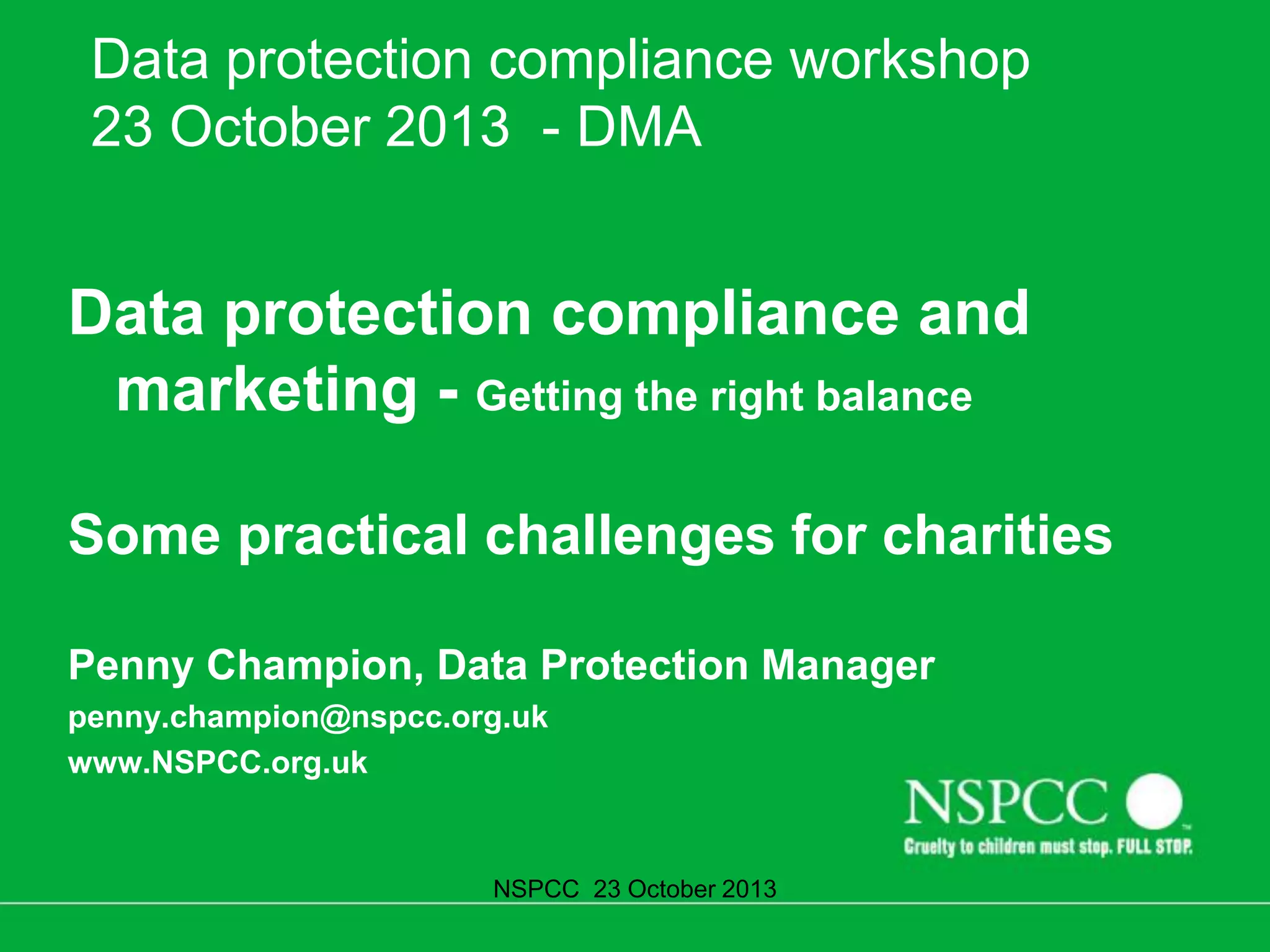 Data protection compliance workshop
23 October 2013 - DMA

Data protection compliance and marketing - Getting the right balance

Some practical challenges for charities

Penny Champion, Data Protection Manager
penny.champion@nspcc.org.uk
www.NSPCC.org.uk

NSPCC
Cruelty to children must stop. FULL STOP.

NSPCC 23 October 2013